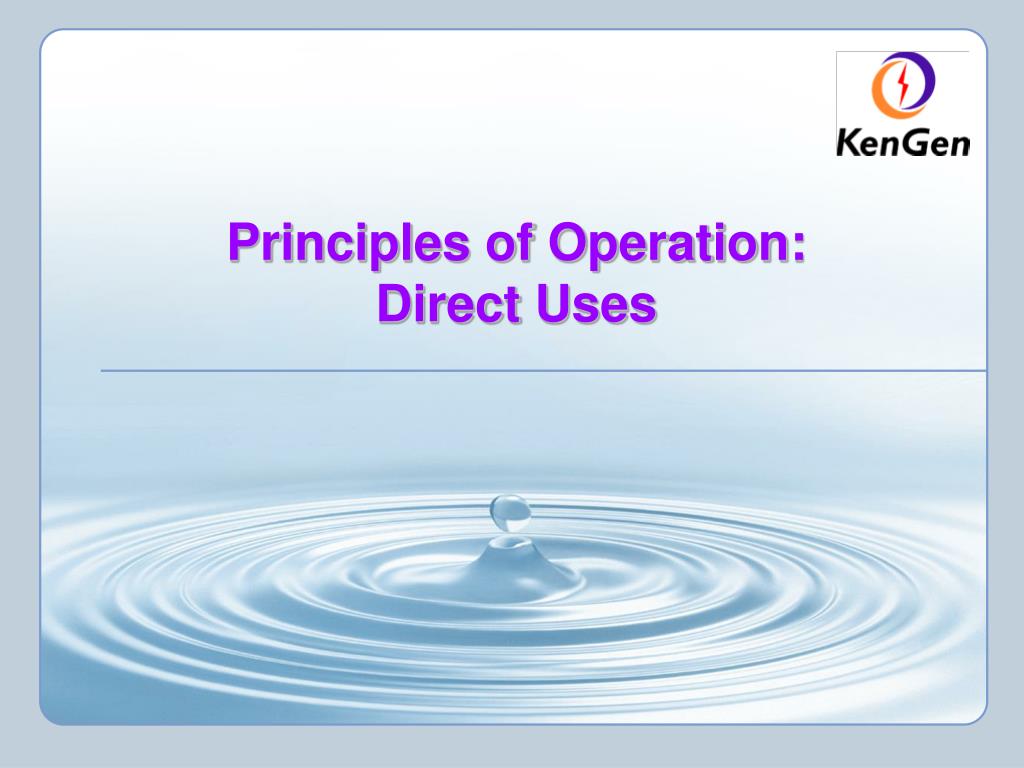 KenGen

Principles of Operation:
Direct Uses